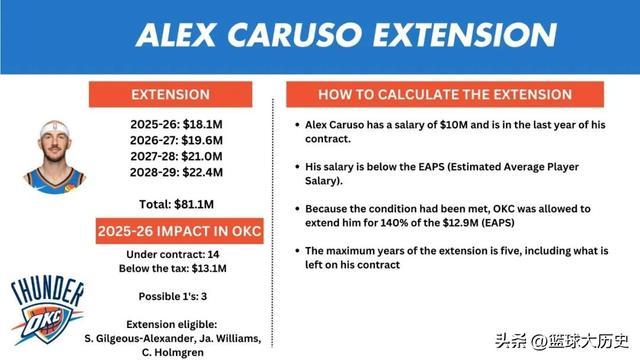 ALEX CARUSO EXTENSION

EXTENSION

2025-26: $18.1M
2026-27: $19.6M
2027-28: $21.0M
2028-29: $22.4M

Total: $81.1M

2025-26 IMPACT IN OKC

Under contract: 14
Below the tax: $13.1M

Possible 1's: 3

Extension eligible:
S. Gilgeous-Alexander, Ja. Williams, C. Holmgren

THUNDER
OKC

HOW TO CALCULATE THE EXTENSION

• Alex Caruso has a salary of $10M and is in the last year of his contract.

• His salary is below the EAPS (Estimated Average Player Salary).

• Because the condition had been met, OKC was allowed to extend him for 140% of the $12.9M (EAPS)

• The maximum years of the extension is five, including what is left on his contract

头条 @篮球大历史